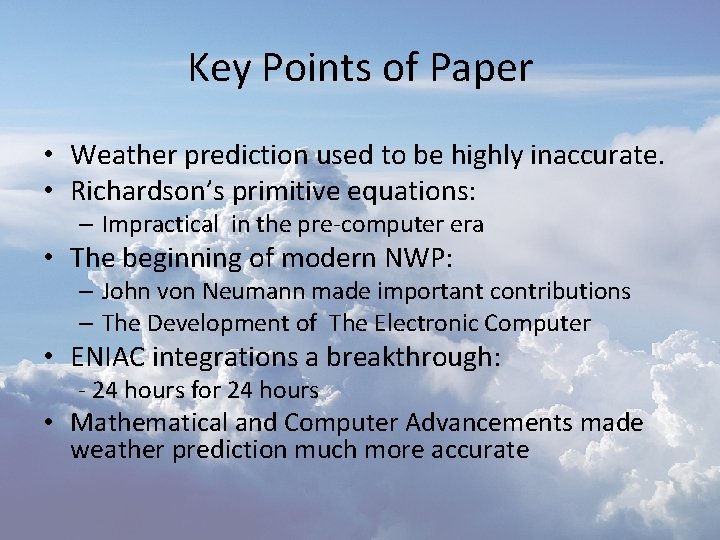 Key Points of Paper

• Weather prediction used to be highly inaccurate.
• Richardson's primitive equations:
– Impractical in the pre-computer era
• The beginning of modern NWP:
– John von Neumann made important contributions
– The Development of The Electronic Computer
• ENIAC integrations a breakthrough:
- 24 hours for 24 hours
• Mathematical and Computer Advancements made weather prediction much more accurate